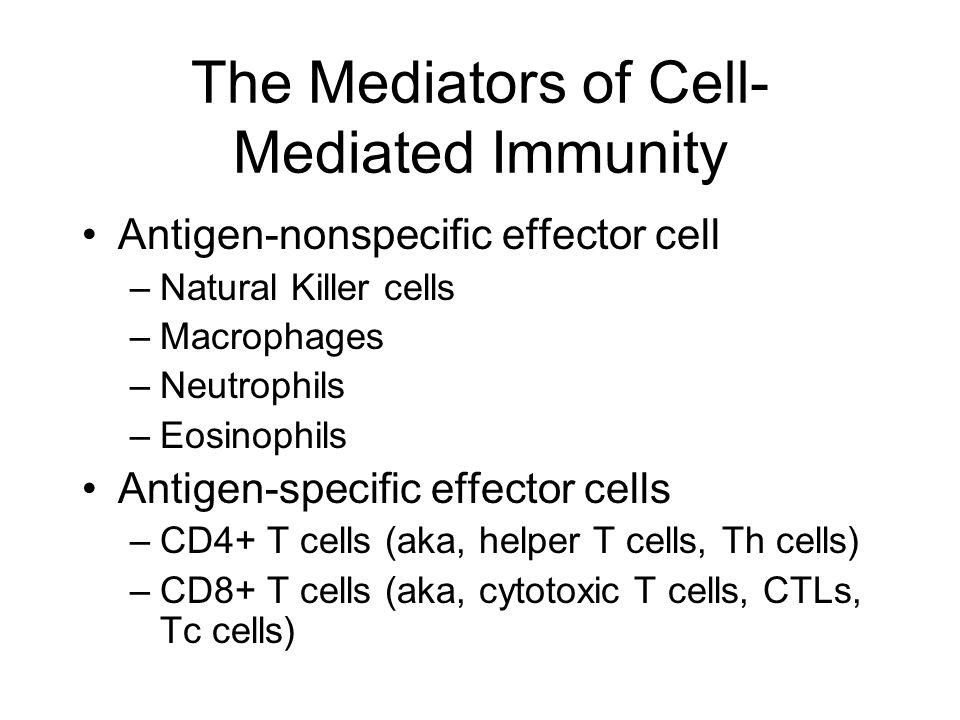 The Mediators of Cell-Mediated Immunity

• Antigen-nonspecific effector cell
– Natural Killer cells
– Macrophages
– Neutrophils
– Eosinophils

• Antigen-specific effector cells
– CD4+ T cells (aka, helper T cells, Th cells)
– CD8+ T cells (aka, cytotoxic T cells, CTLs, Tc cells)